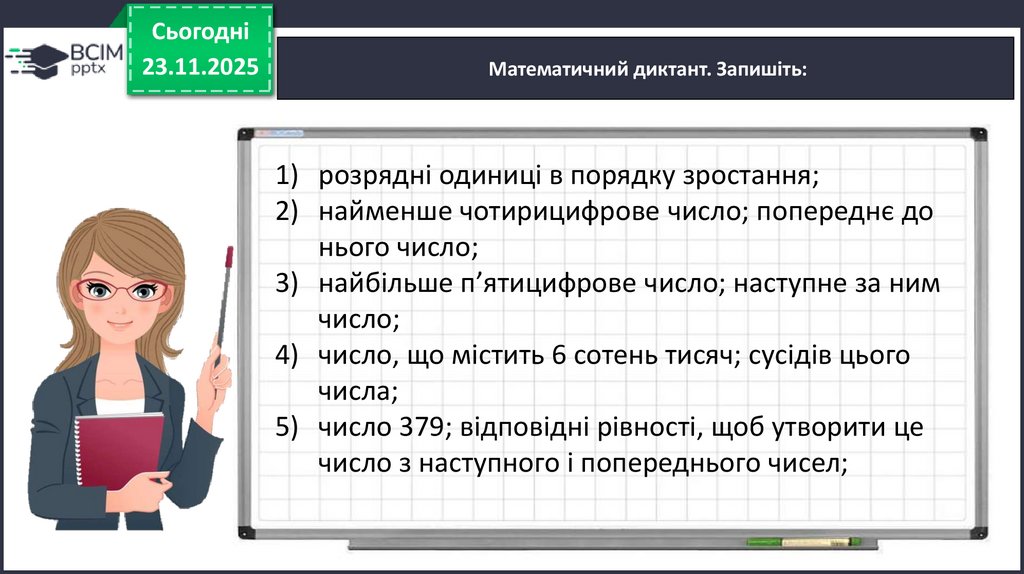 ВСІМ pptx

Сьогодні 23.11.2025

Математичний диктант. Запишіть:

1) розрядні одиниці в порядку зростання;
2) найменше чотирицифрове число; попереднє до нього число;
3) найбільше п’ятицифрове число; наступне за ним число;
4) число, що містить 6 сотень тисяч; сусідів цього числа;
5) число 379; відповідні рівності, щоб утворити це число з наступного і попереднього чисел;